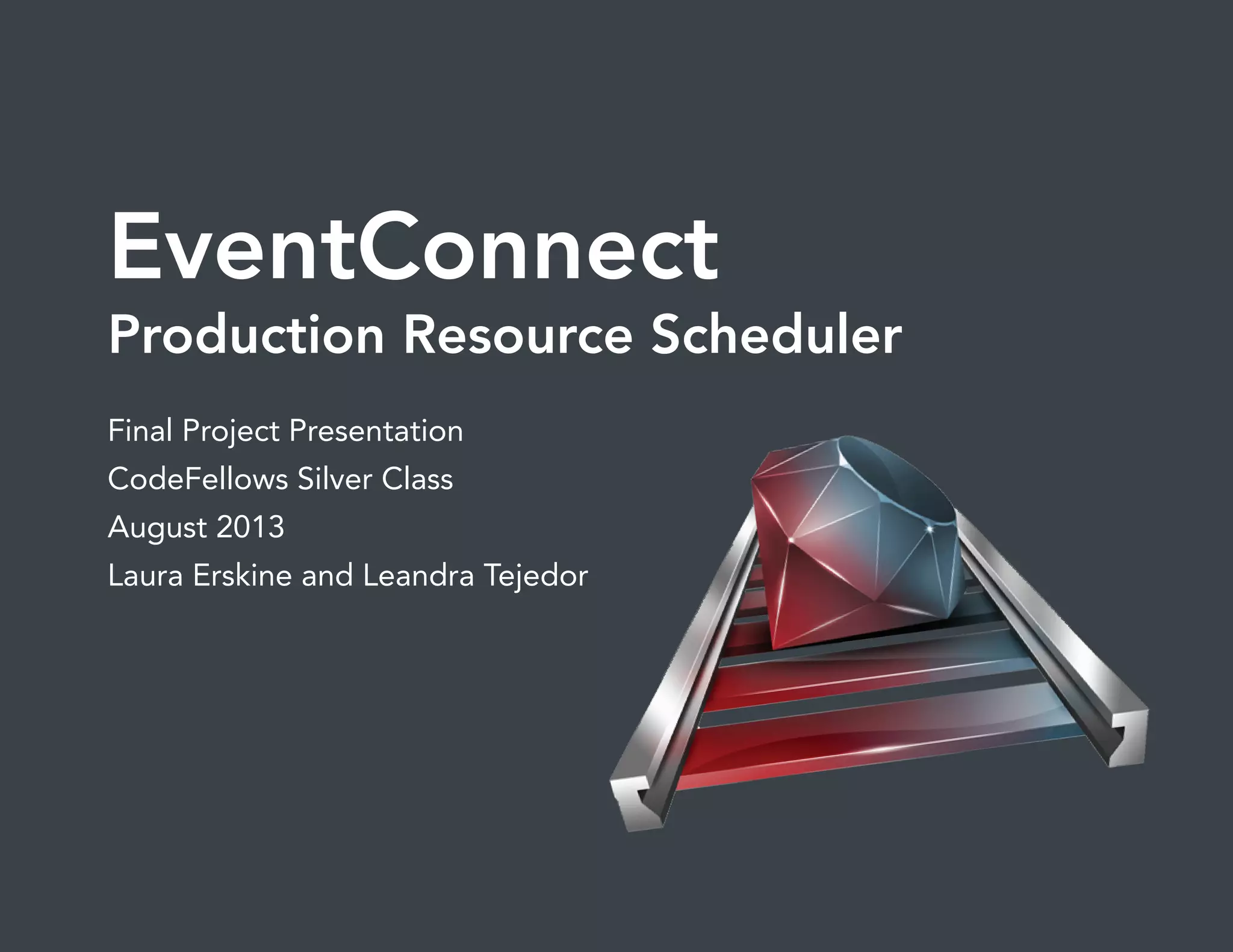 EventConnect
Production Resource Scheduler

Final Project Presentation
CodeFellows Silver Class
August 2013
Laura Erskine and Leandra Tejedor